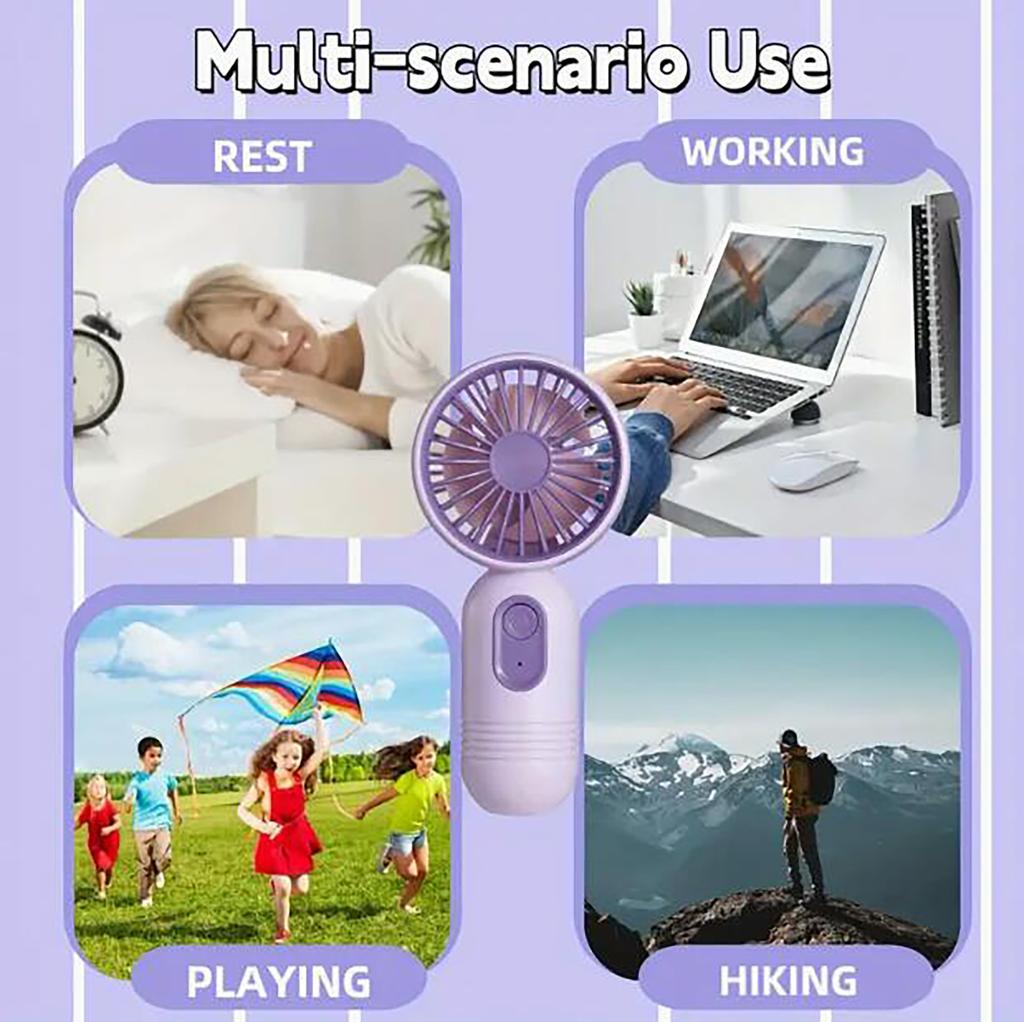 Multi-scenario Use

REST

WORKING

PLAYING

HIKING